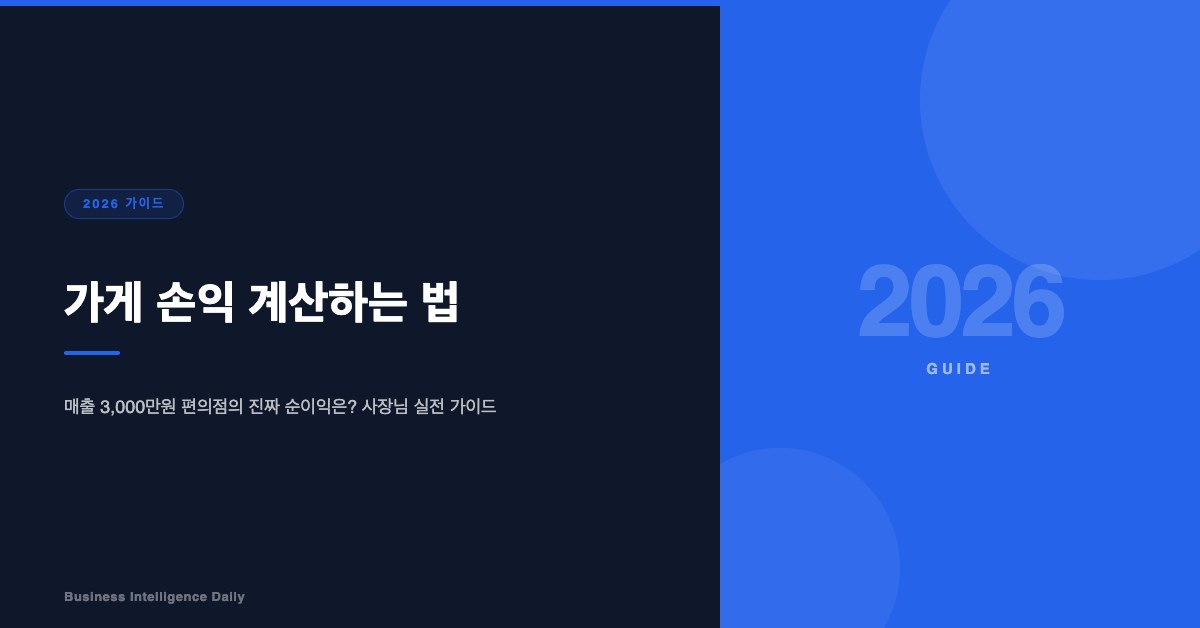 2026 가이드

가게 손익 계산하는 법

매출 3,000만원 편의점의 진짜 순이익은? 사장님 실전 가이드

Business Intelligence Daily

2026

GUIDE